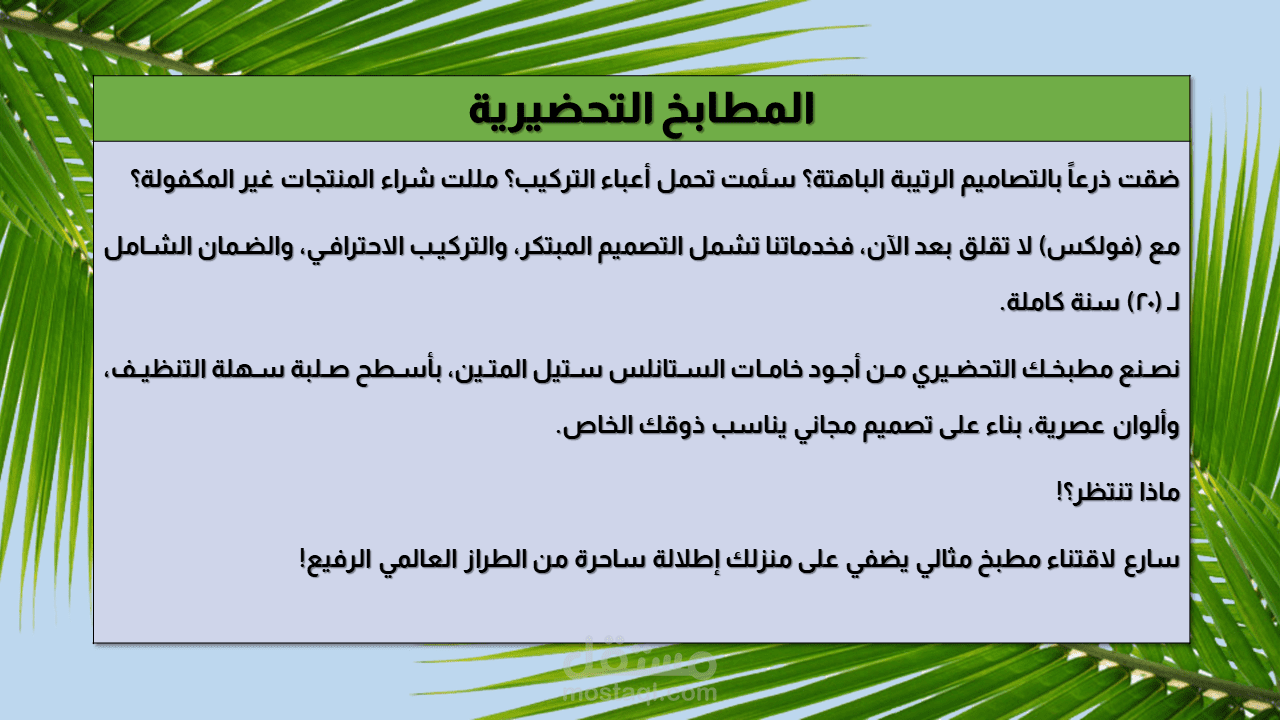 المطابخ التحضيرية

ضقت ذرعاً بالتصاميم الرتيبة الباهتة؟ سئمت تحمل أعباء التركيب؟ مللت شراء المنتجات غير المكفولة؟

مع (فولكس) لا تقلق بعد الآن، فخدماتنا تشمل التصميم المبتكر، والتركيب الاحترافي، والضمان الشامل لـ (٢٠) سنة كاملة.

نصنع مطبخك التحضيري من أجود خامات الستانلس ستيل المتين، بأسطح صلبة سهلة التنظيف، وألوان عصرية، بناء على تصميم مجاني يناسب ذوقك الخاص.

ماذا تنتظر؟!

سارع لاقتناء مطبخ مثالي يضفي على منزلك إطلالة ساحرة من الطراز العالمي الرفيع!

مستقل
mostaql.com